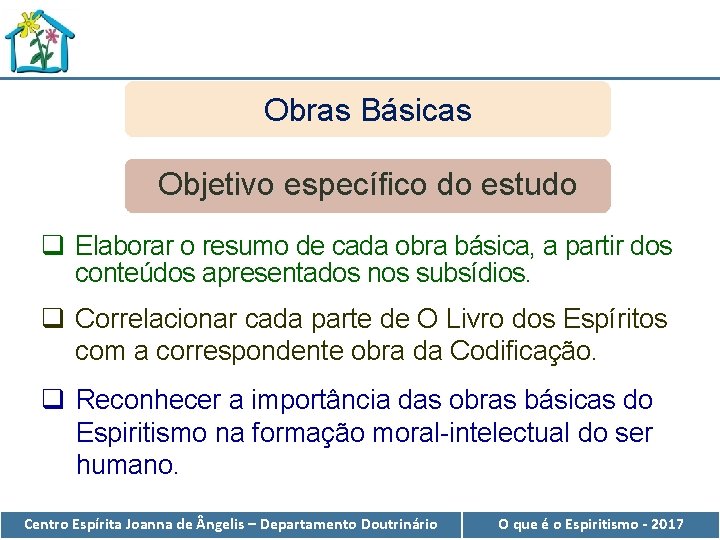 Obras Básicas

Objetivo específico do estudo

❑ Elaborar o resumo de cada obra básica, a partir dos conteúdos apresentados nos subsídios.

❑ Correlacionar cada parte de O Livro dos Espíritos com a correspondente obra da Codificação.

❑ Reconhecer a importância das obras básicas do Espiritismo na formação moral-intelectual do ser humano.

Centro Espírita Joanna de Ângelis – Departamento Doutrinário

O que é o Espiritismo - 2017